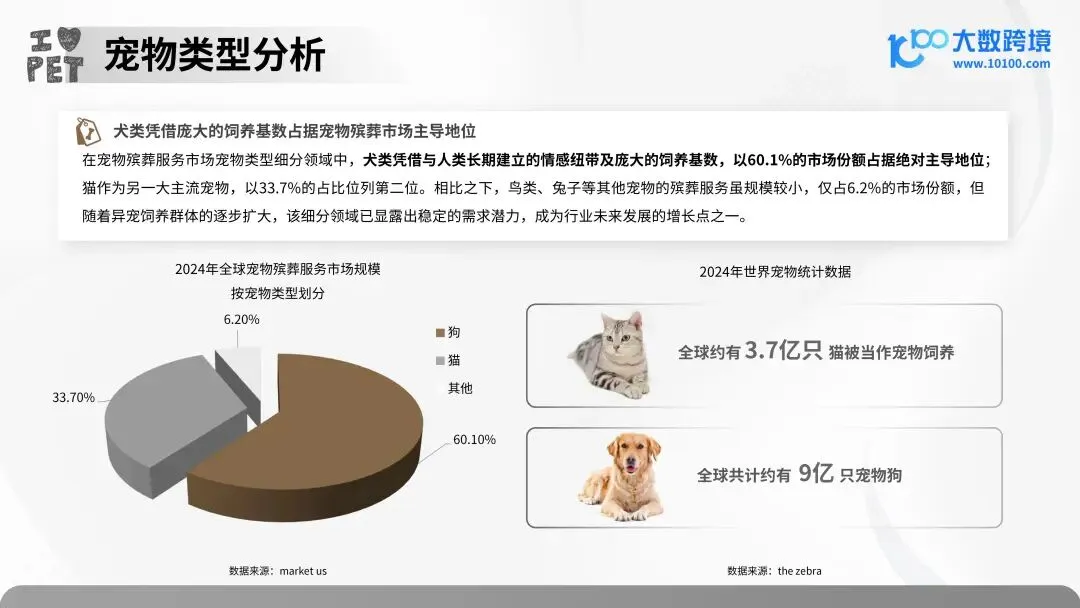 I PET

宠物类型分析

大数跨境
www.10100.com

犬类凭借庞大的饲养基数占据宠物殡葬市场主导地位

在宠物殡葬服务市场宠物类型细分领域中，犬类凭借与人类长期建立的情感纽带及庞大的饲养基数，以60.1%的市场份额占据绝对主导地位；猫作为另一大主流宠物，以33.7%的占比位列第二位。相比之下，鸟类、兔子等其他宠物的殡葬服务虽规模较小，仅占6.2%的市场份额，但随着异宠饲养群体的逐步扩大，该细分领域已显露出稳定的需求潜力，成为行业未来发展的增长点之一。

2024年全球宠物殡葬服务市场规模
按宠物类型划分

6.20%
33.70%
60.10%
狗
猫
其他

数据来源：market us

2024年世界宠物统计数据

全球约有 3.7亿只 猫被当作宠物饲养

全球共计约有 9亿 只宠物狗

数据来源：the zebra